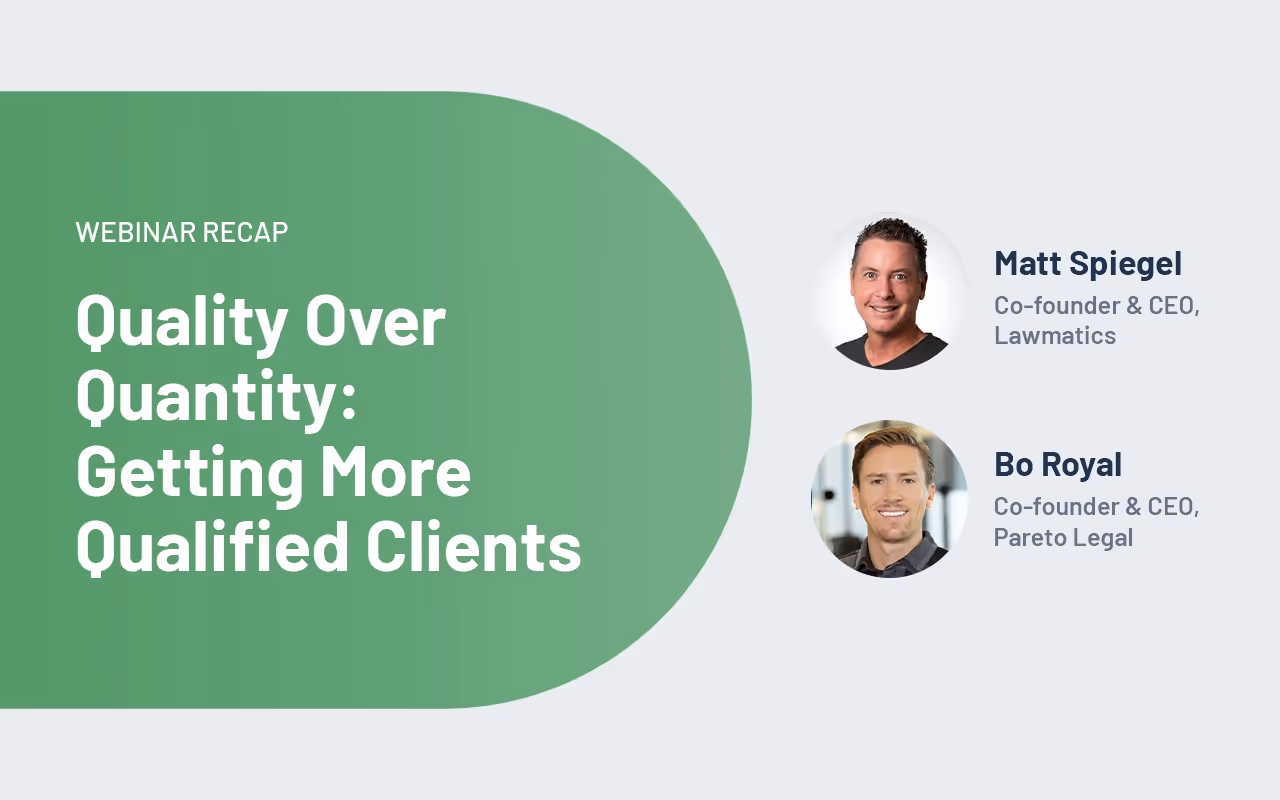 WEBINAR RECAP

Quality Over Quantity: Getting More Qualified Clients

Matt Spiegel
Co-founder & CEO, Lawmatics

Bo Royal
Co-founder & CEO, Pareto Legal